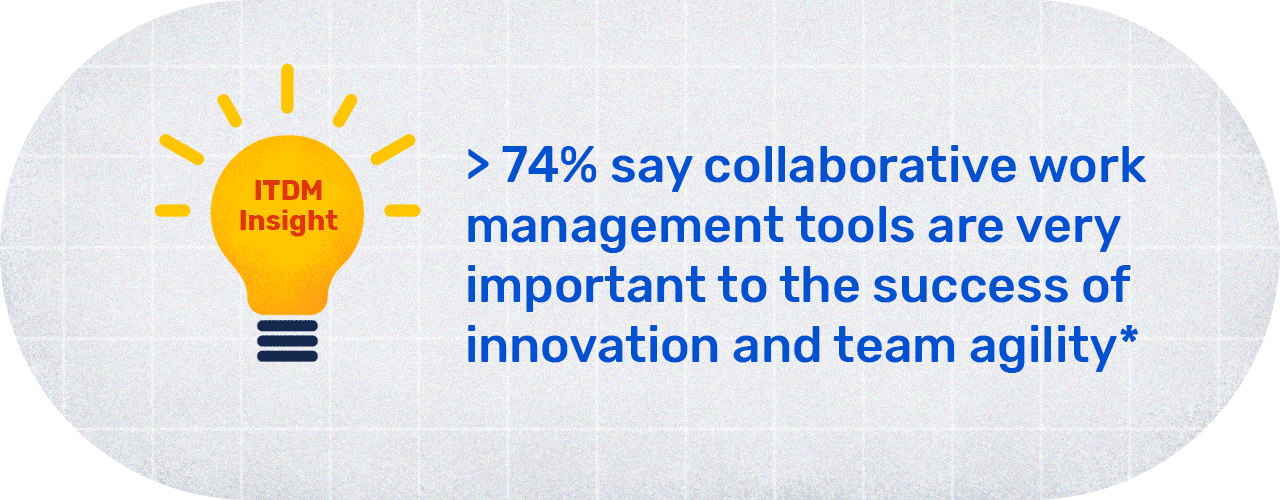 ITDM Insight

> 74% say collaborative work management tools are very important to the success of innovation and team agility*